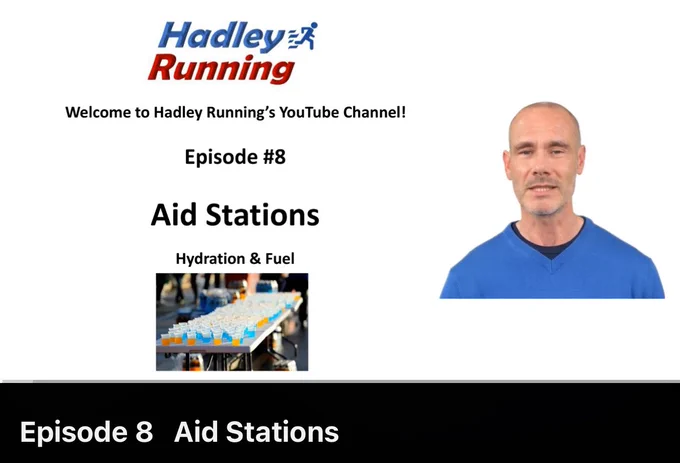 Hadley Running

Welcome to Hadley Running's YouTube Channel!

Episode #8

Aid Stations

Hydration & Fuel

Episode 8 Aid Stations